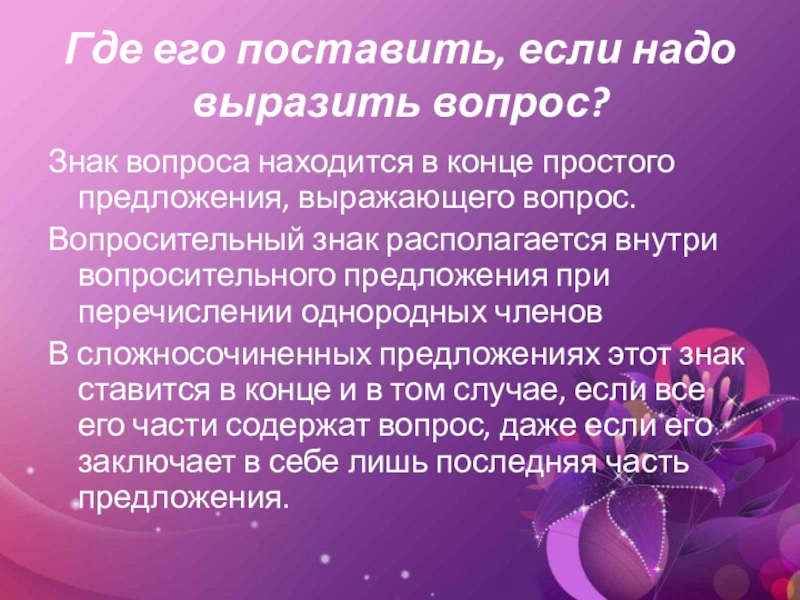 Где его поставить, если надо выразить вопрос?

Знак вопроса находится в конце простого предложения, выражающего вопрос.

Вопросительный знак располагается внутри вопросительного предложения при перечислении однородных членов

В сложносочиненных предложениях этот знак ставится в конце и в том случае, если все его части содержат вопрос, даже если его заключает в себе лишь последняя часть предложения.